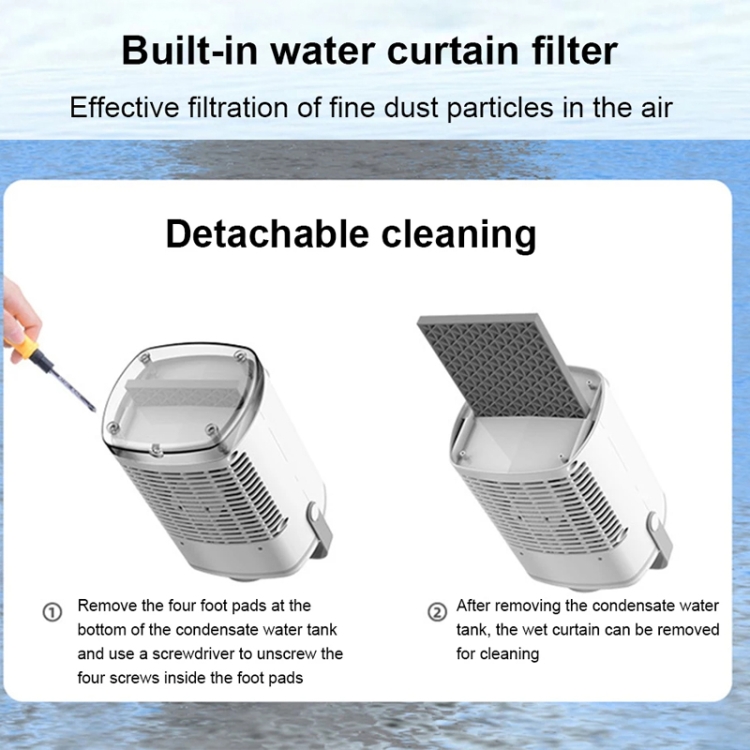 Built-in water curtain filter

Effective filtration of fine dust particles in the air

Detachable cleaning

① Remove the four foot pads at the bottom of the condensate water tank and use a screwdriver to unscrew the four screws inside the foot pads

② After removing the condensate water tank, the wet curtain can be removed for cleaning